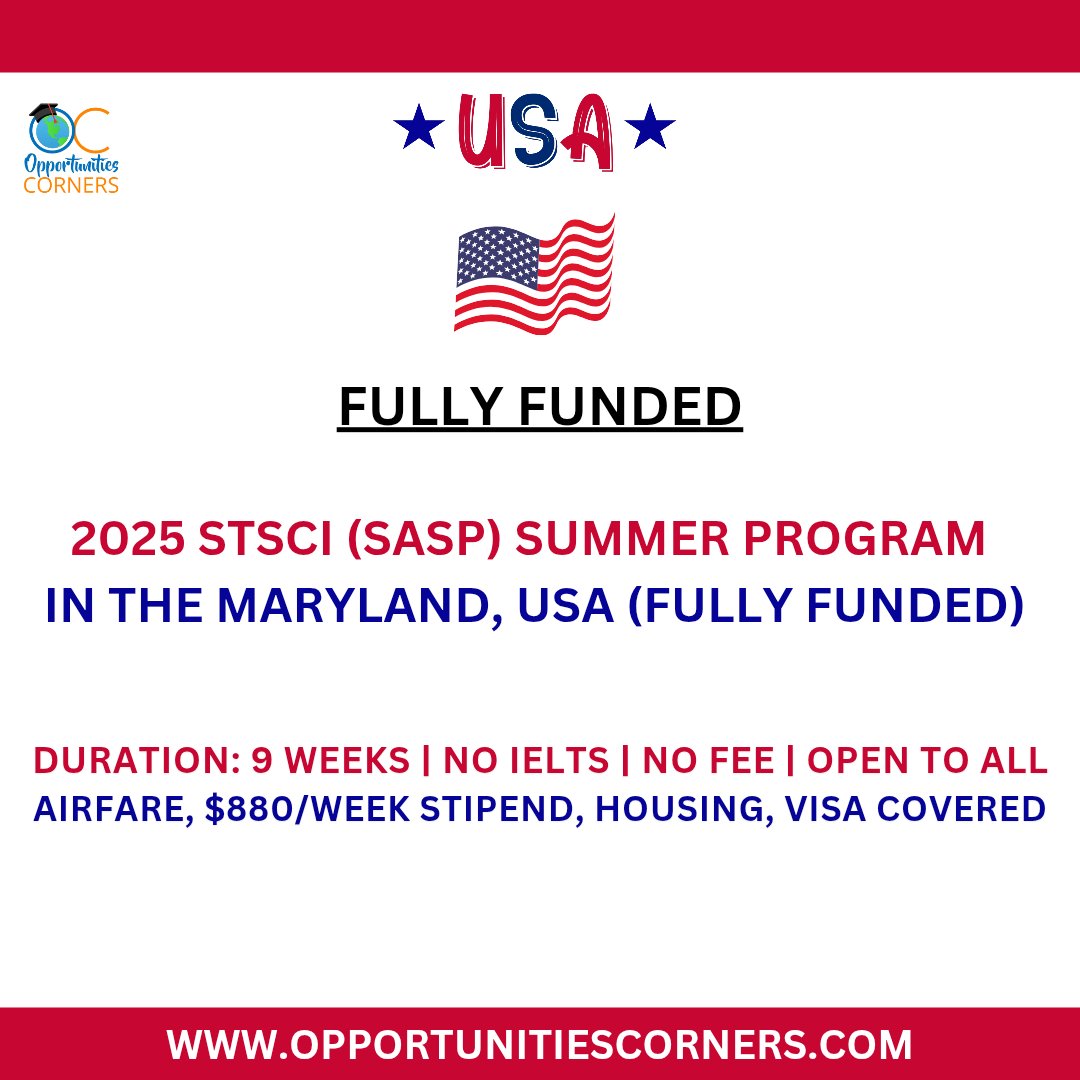 OC
Opportunities
CORNERS

★USA★

FULLY FUNDED

2025 STSCI (SASP) SUMMER PROGRAM
IN THE MARYLAND, USA (FULLY FUNDED)

DURATION: 9 WEEKS | NO IELTS | NO FEE | OPEN TO ALL
AIRFARE, \$880/WEEK STIPEND, HOUSING, VISA COVERED

WWW.OPPORTUNITIESCORNERS.COM